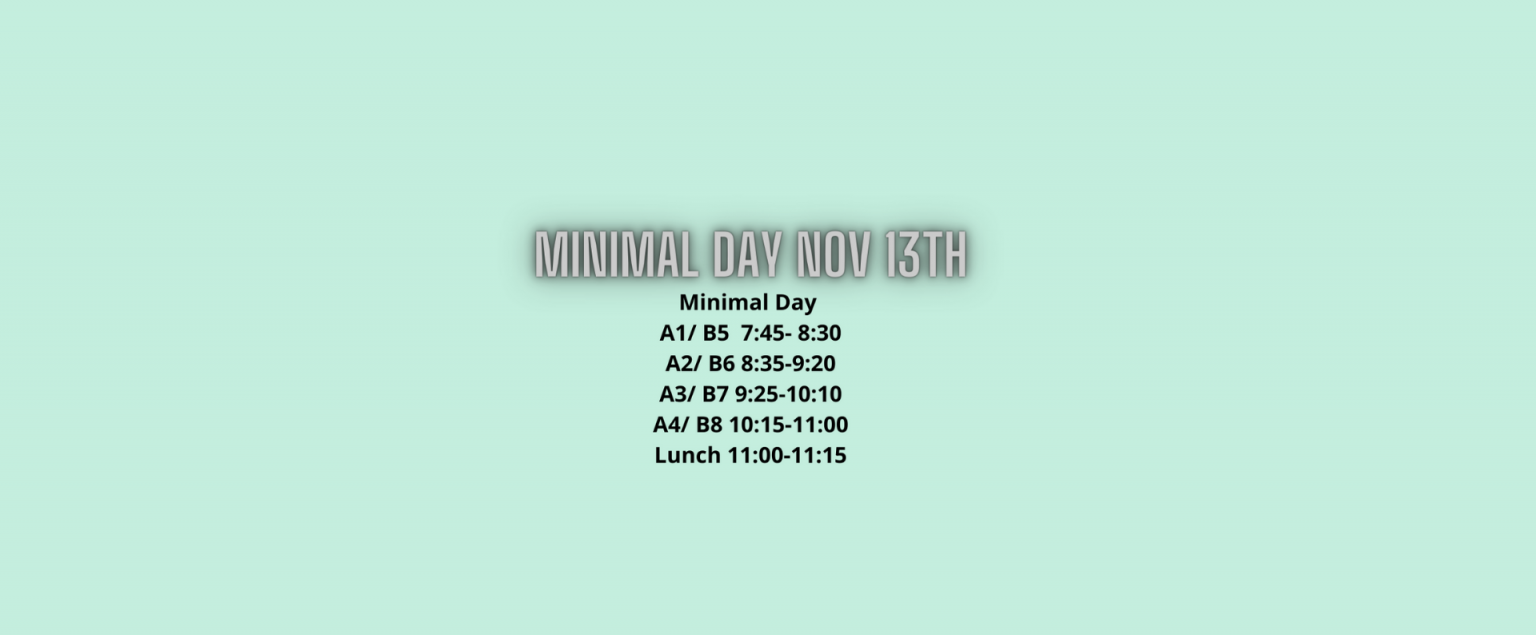 MINIMAL DAY NOV 13TH

Minimal Day
A1/ B5 7:45- 8:30
A2/ B6 8:35-9:20
A3/ B7 9:25-10:10
A4/ B8 10:15-11:00
Lunch 11:00-11:15